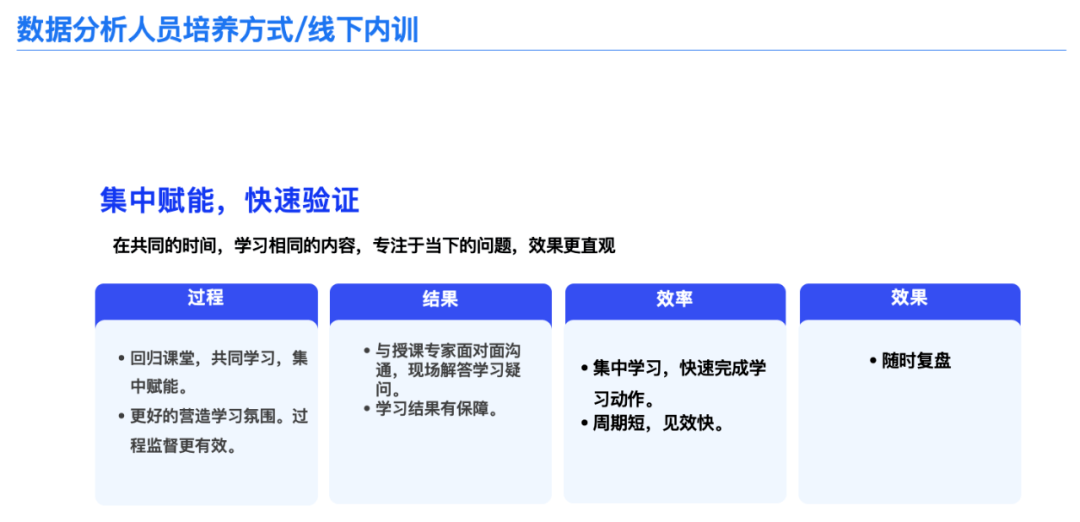 数据分析人员培养方式/线下内训

集中赋能，快速验证

在共同的时间，学习相同的内容，专注于当下的问题，效果更直观

过程

• 回归课堂，共同学习，集中赋能。
• 更好的营造学习氛围。过程监督更有效。

结果

• 与授课专家面对面沟通，现场解答学习疑问。
• 学习结果有保障。

效率

• 集中学习，快速完成学习动作。
• 周期短，见效快。

效果

• 随时复盘